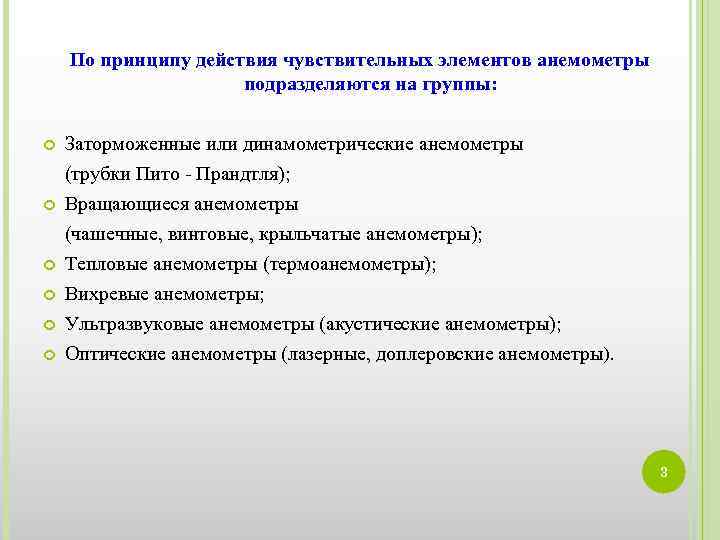 По принципу действия чувствительных элементов анемометры подразделяются на группы:

Заторможенные или динамометрические анемометры (трубки Пито - Прандтля);
Вращающиеся анемометры (чашечные, винтовые, крыльчатые анемометры);
Тепловые анемометры (термоанемометры);
Вихревые анемометры;
Ультразвуковые анемометры (акустические анемометры);
Оптические анемометры (лазерные, доплеровские анемометры).

3